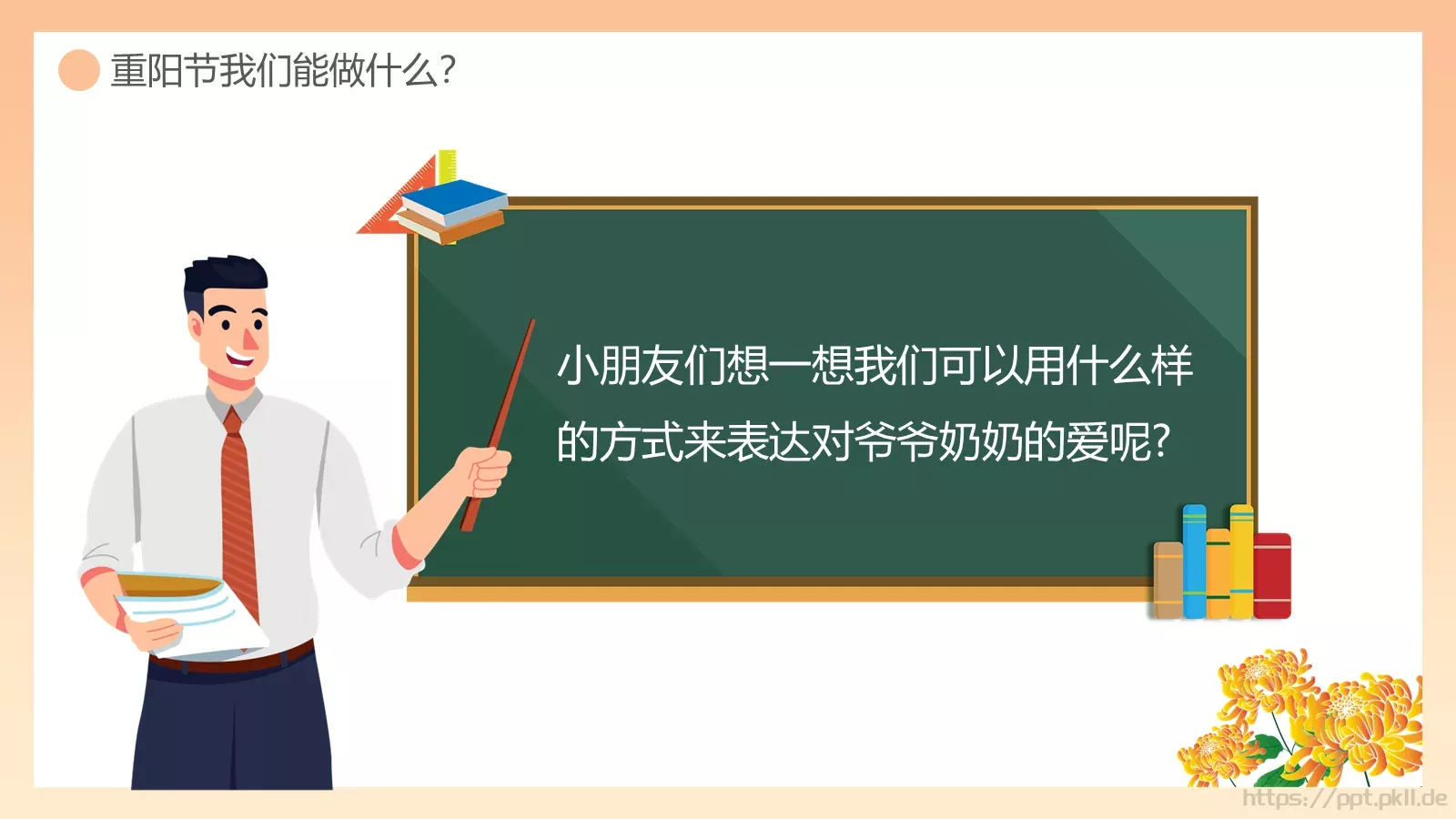 重阳节我们能做什么?

小朋友们想一想我们可以用什么样的方式来表达对爷爷奶奶的爱呢?

https://ppt.pkll.de